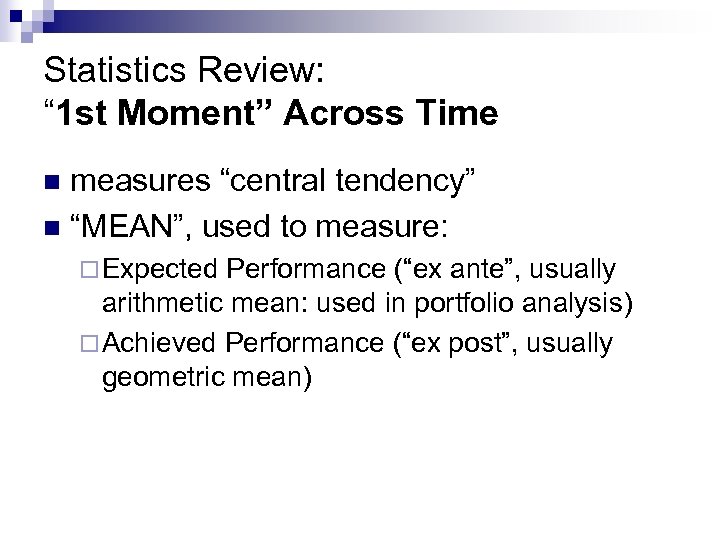 Statistics Review:
“1st Moment” Across Time

measures “central tendency”

“MEAN”, used to measure:

Expected Performance (“ex ante”, usually arithmetic mean: used in portfolio analysis)

Achieved Performance (“ex post”, usually geometric mean)